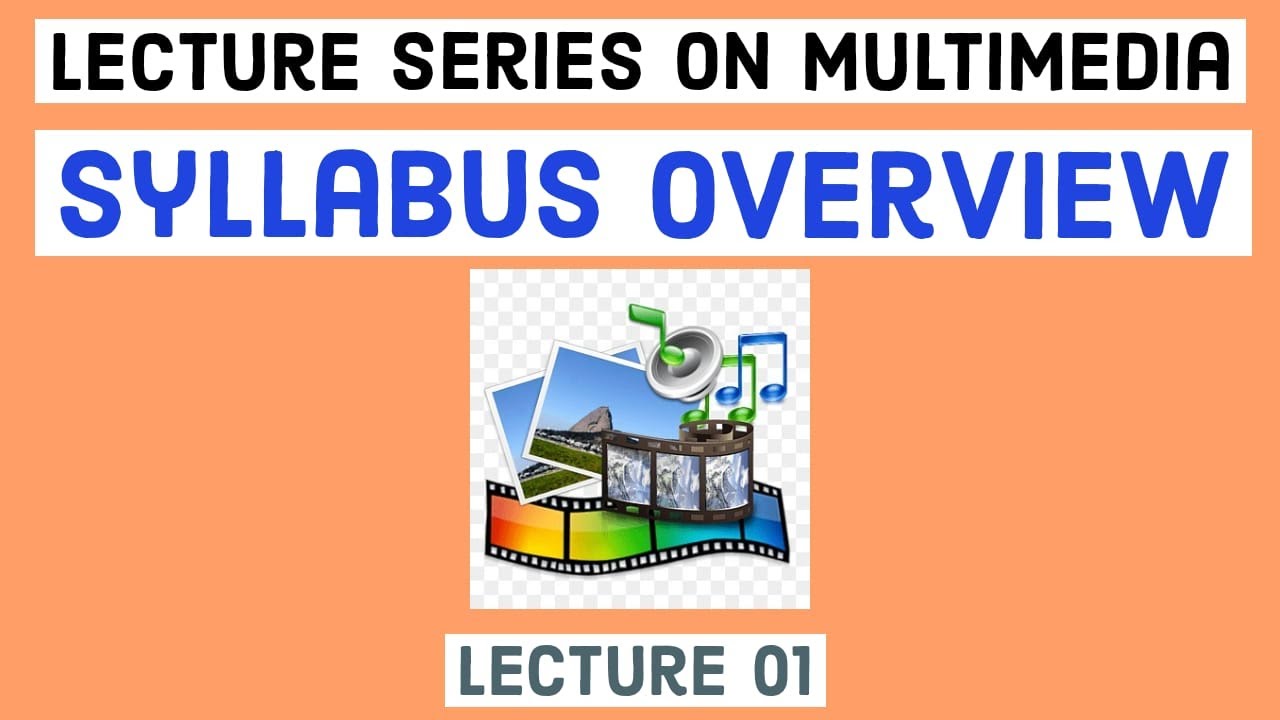 LECTURE SERIES ON MULTIMEDIA

SYLLABUS OVERVIEW

LECTURE 01